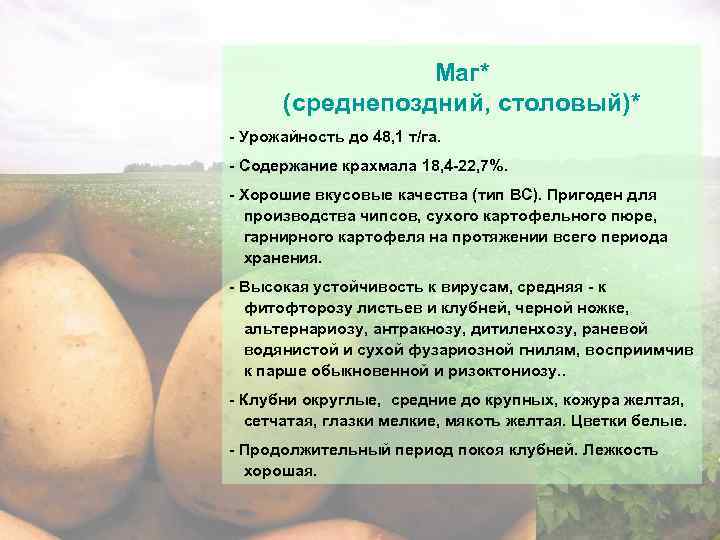 Маг*
(среднепоздний, столовый)*

- Урожайность до 48,1 т/га.

- Содержание крахмала 18,4-22,7%.

- Хорошие вкусовые качества (тип ВС). Пригоден для производства чипсов, сухого картофельного пюре, гарнирного картофеля на протяжении всего периода хранения.

- Высокая устойчивость к вирусам, средняя - к фитофторозу листьев и клубней, черной ножке, альтернариозу, антракнозу, дитиленхозу, раневой водянистой и сухой фузариозной гнилям, восприимчив к парше обыкновенной и ризоктониозу..

- Клубни округлые, средние до крупных, кожура желтая, сетчатая, глазки мелкие, мякоть желтая. Цветки белые.

- Продолжительный период покоя клубней. Лежкость хорошая.